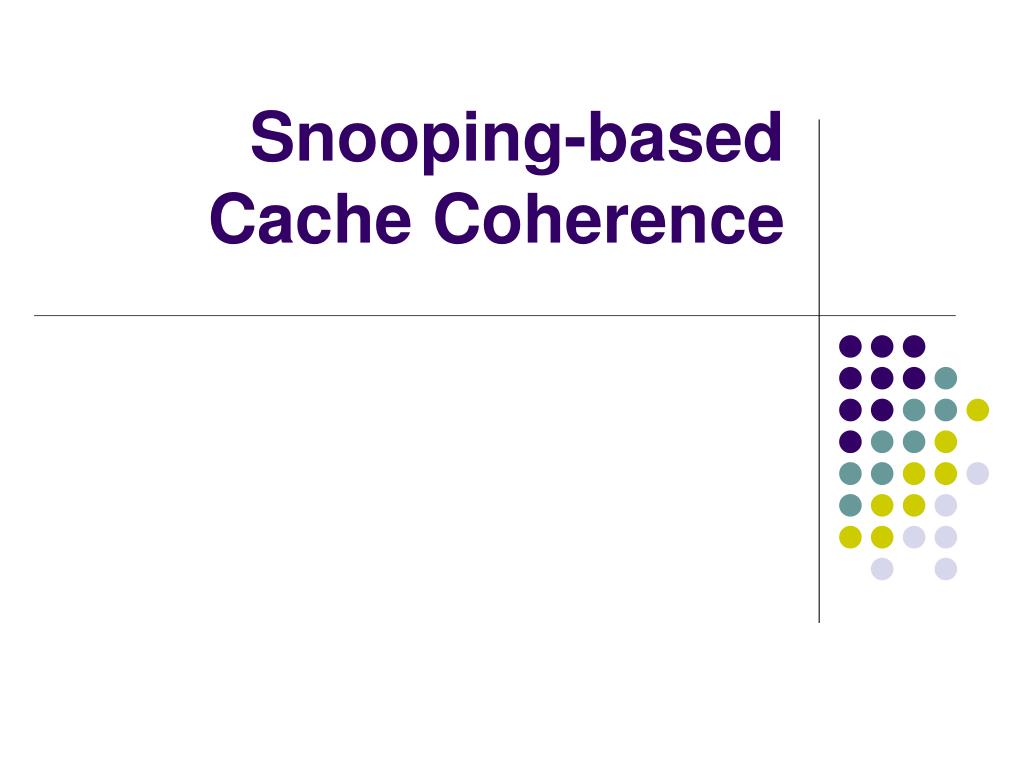 Snooping-based Cache Coherence